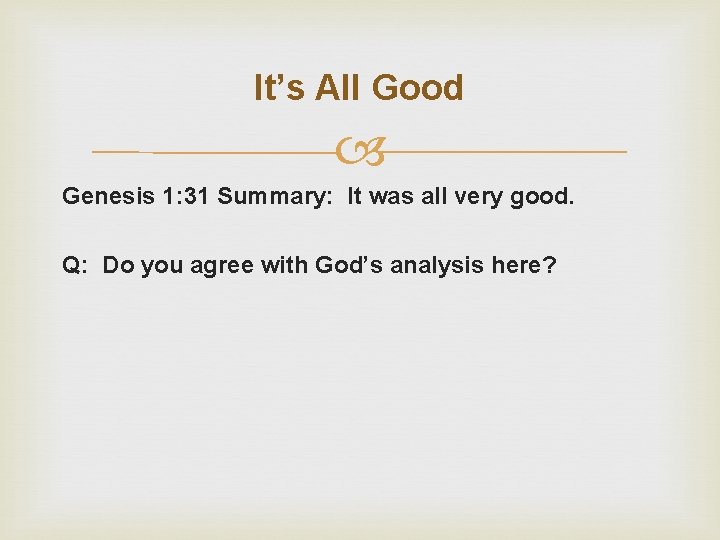 It’s All Good

Genesis 1:31 Summary: It was all very good.

Q: Do you agree with God’s analysis here?